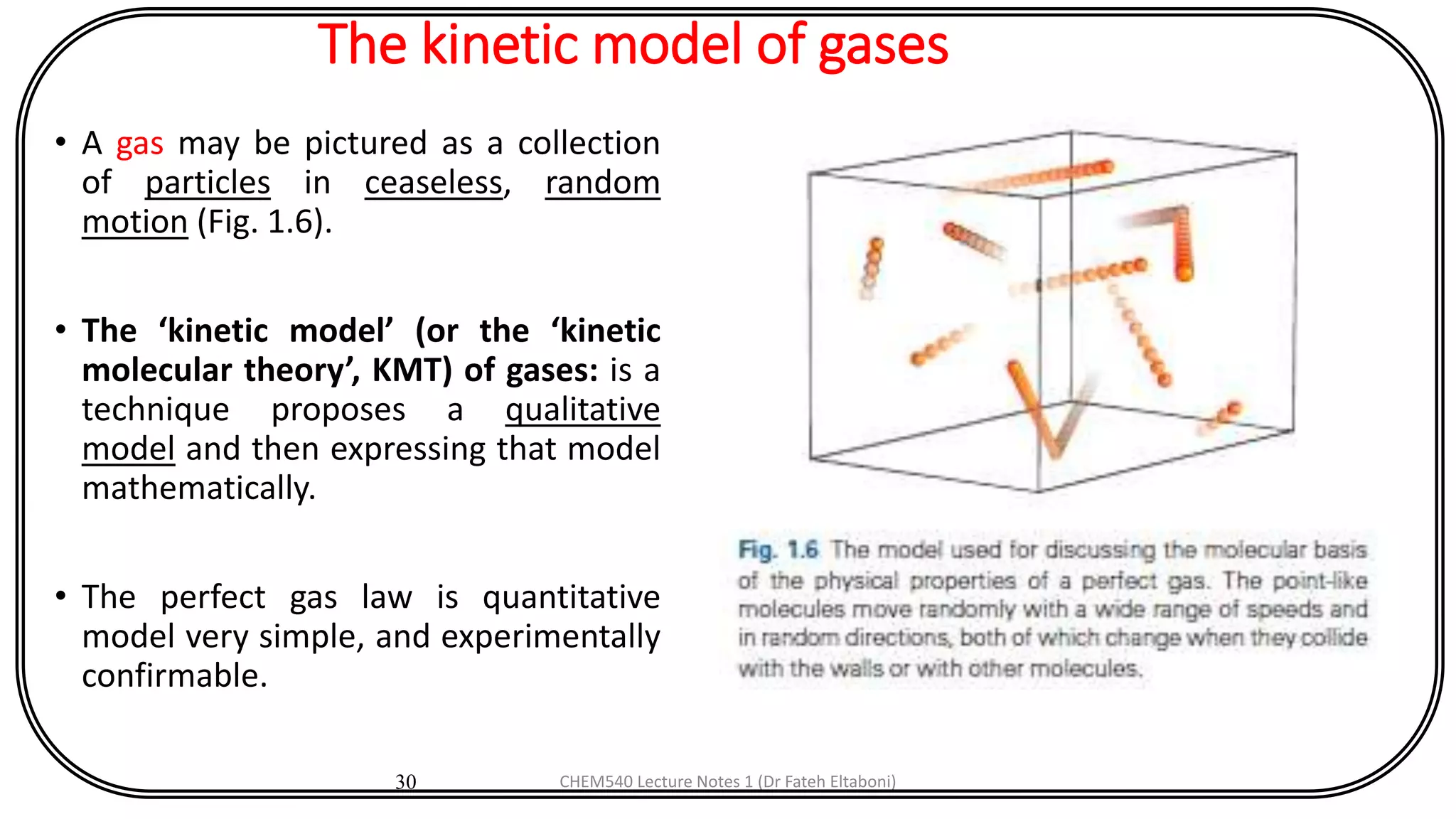 The kinetic model of gases

• A gas may be pictured as a collection of particles in ceaseless, random motion (Fig. 1.6).

• The ‘kinetic model’ (or the ‘kinetic molecular theory’, KMT) of gases: is a technique proposes a qualitative model and then expressing that model mathematically.

• The perfect gas law is quantitative model very simple, and experimentally confirmable.

Fig. 1.6 The model used for discussing the molecular basis of the physical properties of a perfect gas. The point-like molecules move randomly with a wide range of speeds and in random directions, both of which change when they collide with the walls or with other molecules.

30

CHEM540 Lecture Notes 1 (Dr Fateh Eltaboni)